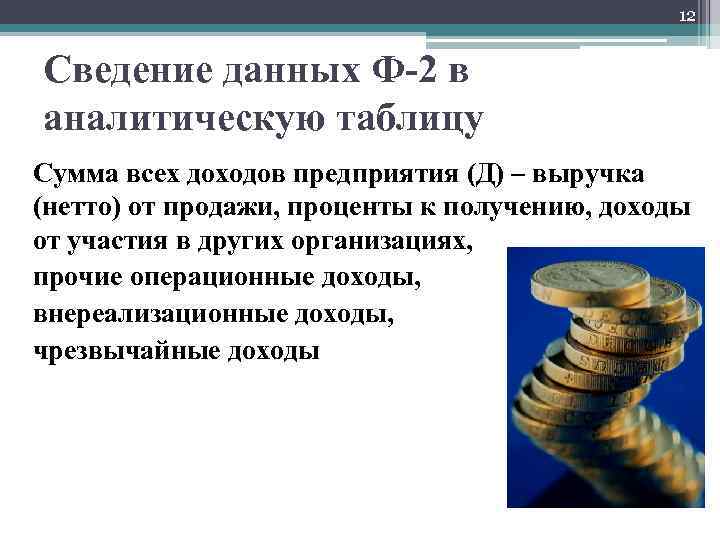 12

Сведение данных Ф-2 в аналитическую таблицу

Сумма всех доходов предприятия (Д) – выручка (нетто) от продажи, проценты к получению, доходы от участия в других организациях,
прочие операционные доходы,
внереализационные доходы,
чрезвычайные доходы